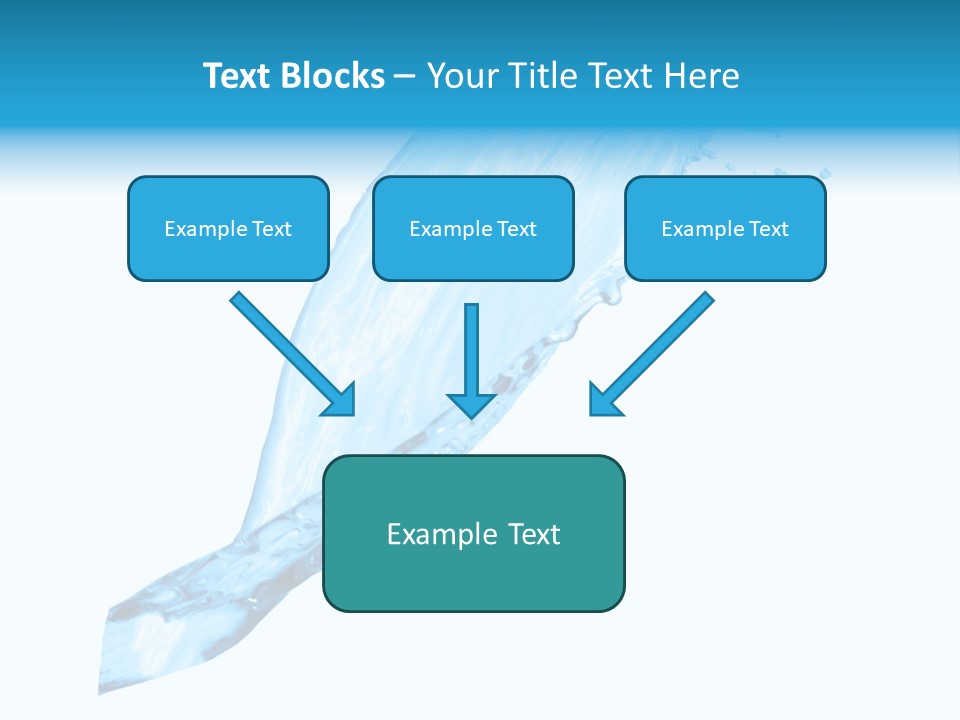 Text Blocks – Your Title Text Here

Example Text

Example Text

Example Text

Example Text